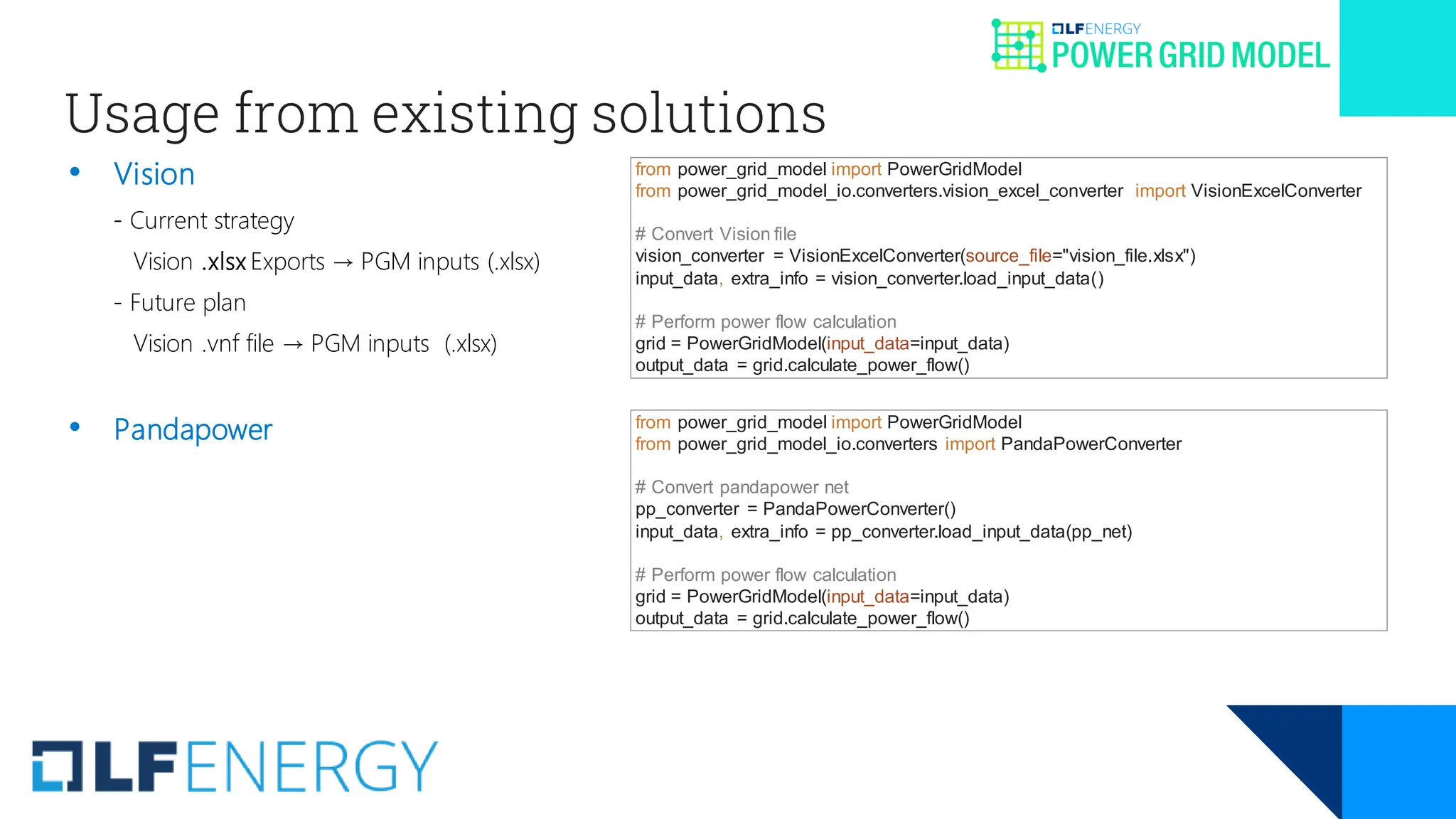 LFENERGY
POWER GRID MODEL

Usage from existing solutions

• Vision

- Current strategy

Vision .xlsx Exports → PGM inputs (.xlsx)

- Future plan

Vision .vnf file → PGM inputs (.xlsx)

• Pandapower

from power_grid_model import PowerGridModel
from power_grid_model_io.converters.vision_excel_converter import VisionExcelConverter

# Convert Vision file
vision_converter = VisionExcelConverter(source_file="vision_file.xlsx")
input_data, extra_info = vision_converter.load_input_data()

# Perform power flow calculation
grid = PowerGridModel(input_data=input_data)
output_data = grid.calculate_power_flow()

from power_grid_model import PowerGridModel
from power_grid_model_io.converters import PandaPowerConverter

# Convert pandapower net
pp_converter = PandaPowerConverter()
input_data, extra_info = pp_converter.load_input_data(pp_net)

# Perform power flow calculation
grid = PowerGridModel(input_data=input_data)
output_data = grid.calculate_power_flow()

LFENERGY